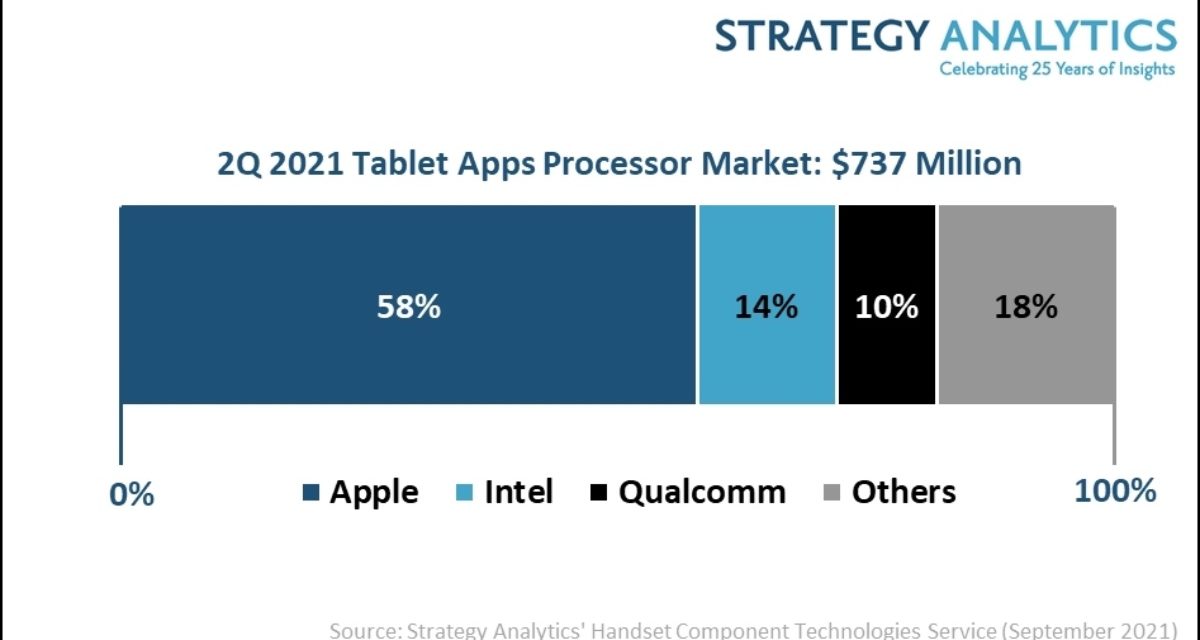 STRATEGY ANALYTICS
Celebrating 25 Years of Insights

2Q 2021 Tablet Apps Processor Market: $737 Million

58%
14%
10%
18%

0%
Apple
Intel
Qualcomm
Others
100%

Source: Strategy Analytics' Handset Component Technologies Service (September 2021)